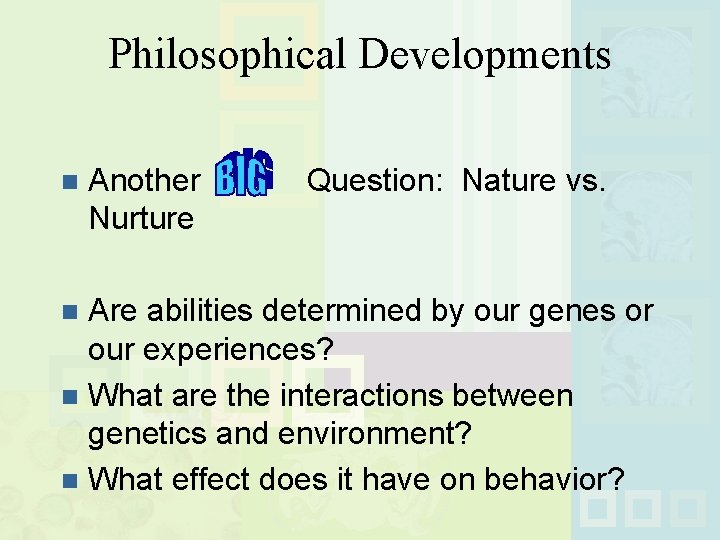 Philosophical Developments

Another BIG Question: Nature vs. Nurture

Are abilities determined by our genes or our experiences?

What are the interactions between genetics and environment?

What effect does it have on behavior?